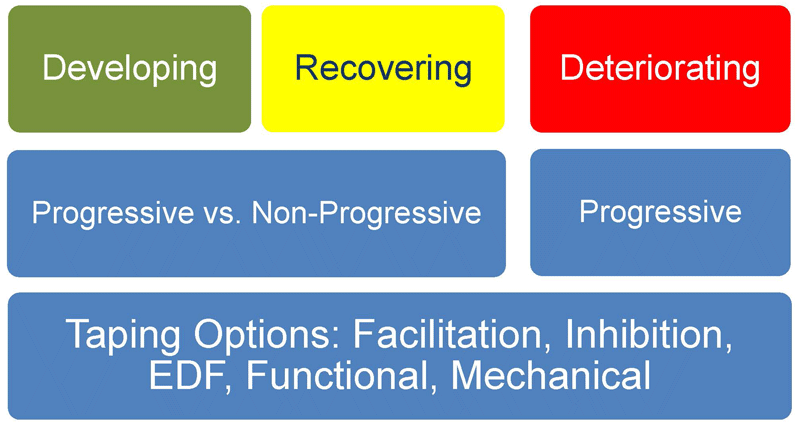 Developing

Recovering

Deteriorating

Progressive vs. Non-Progressive

Progressive

Taping Options: Facilitation, Inhibition, EDF, Functional, Mechanical